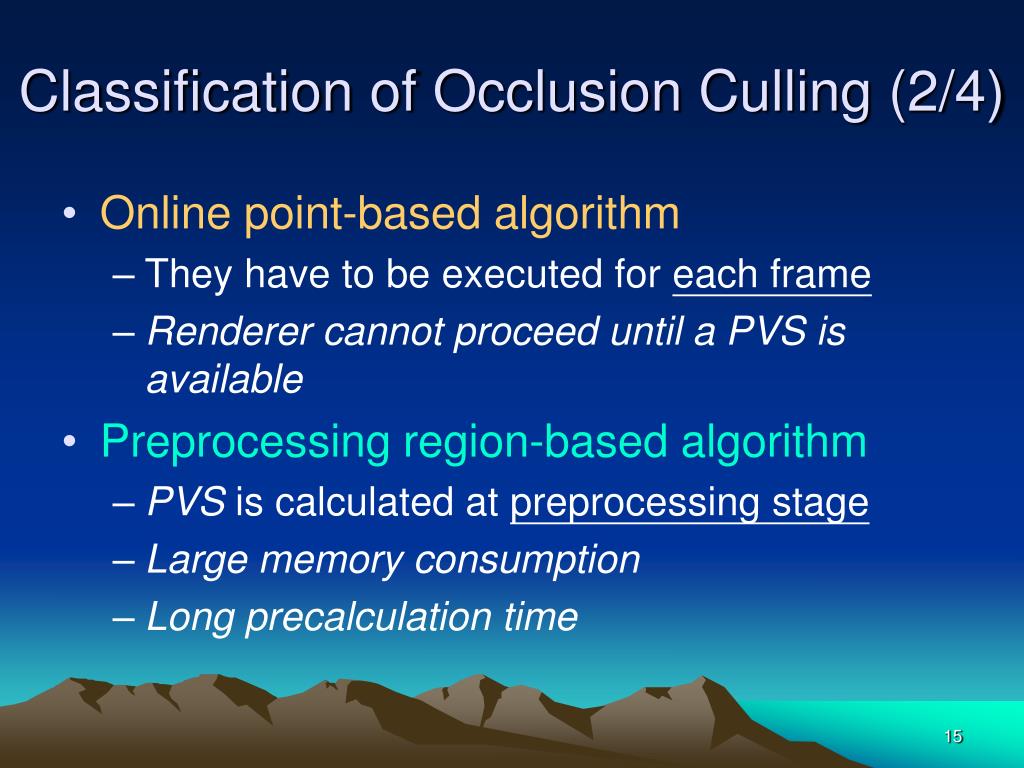 Classification of Occlusion Culling (2/4)

• Online point-based algorithm
– They have to be executed for each frame
– Renderer cannot proceed until a PVS is available

• Preprocessing region-based algorithm
– PVS is calculated at preprocessing stage
– Large memory consumption
– Long precalculation time

15